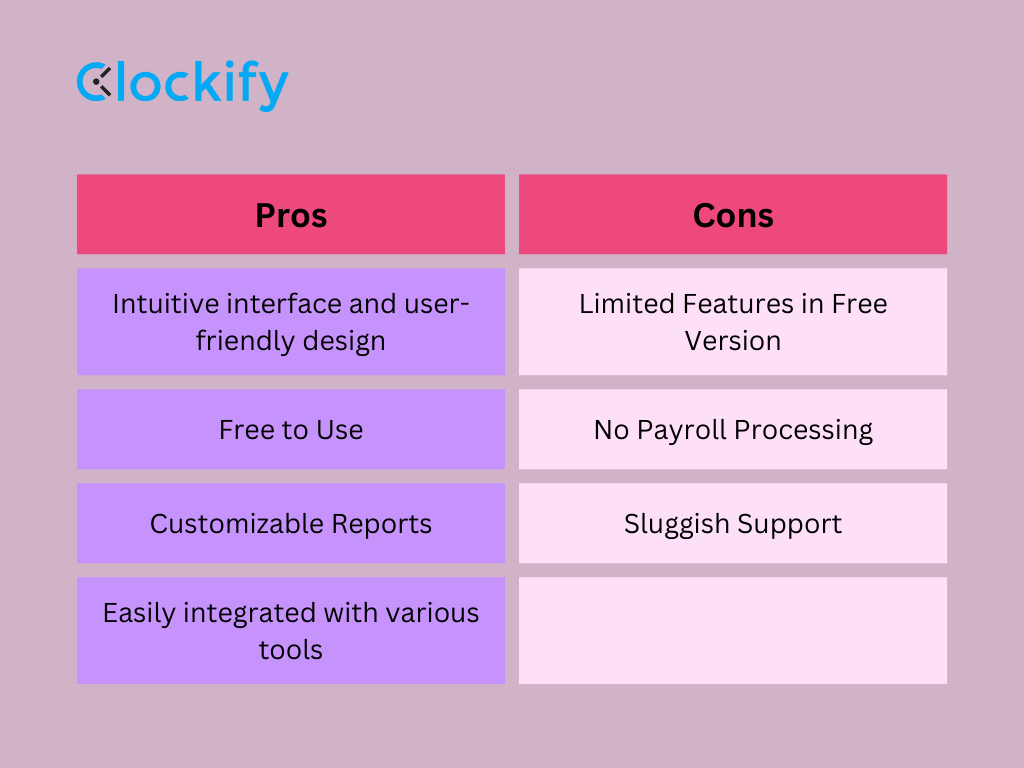 Clockify

| Pros | Cons |
|---|---|
| Intuitive interface and user-friendly design | Limited Features in Free Version |
| Free to Use | No Payroll Processing |
| Customizable Reports | Sluggish Support |
| Easily integrated with various tools | |